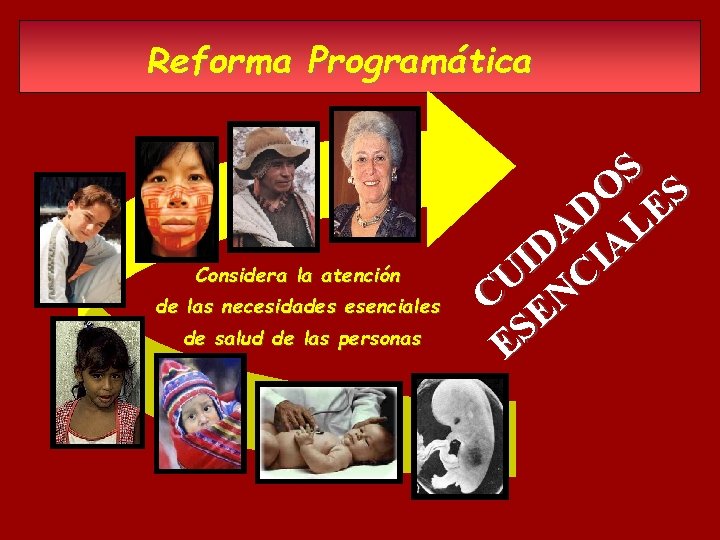 Reforma Programática

Considera la atención de las necesidades esenciales de salud de las personas

CUIDADOS ESENCIALES